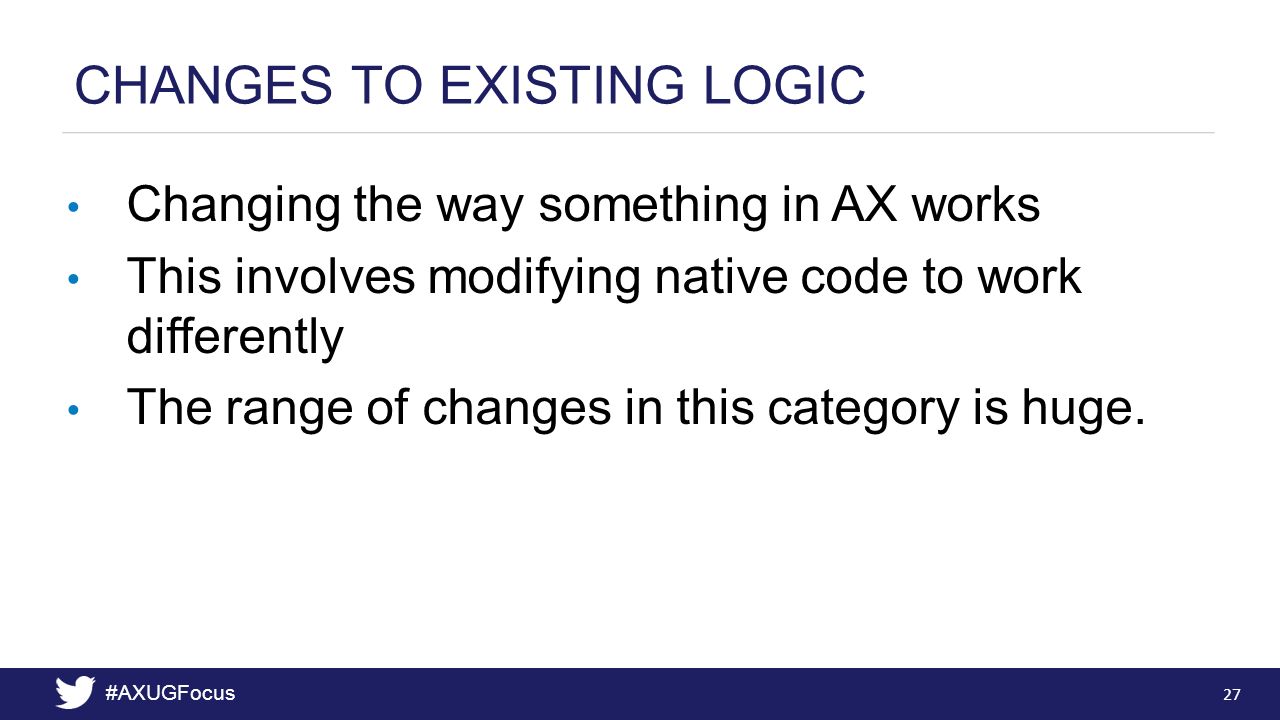 CHANGES TO EXISTING LOGIC

• Changing the way something in AX works
• This involves modifying native code to work differently
• The range of changes in this category is huge.

#AXUGFocus

27